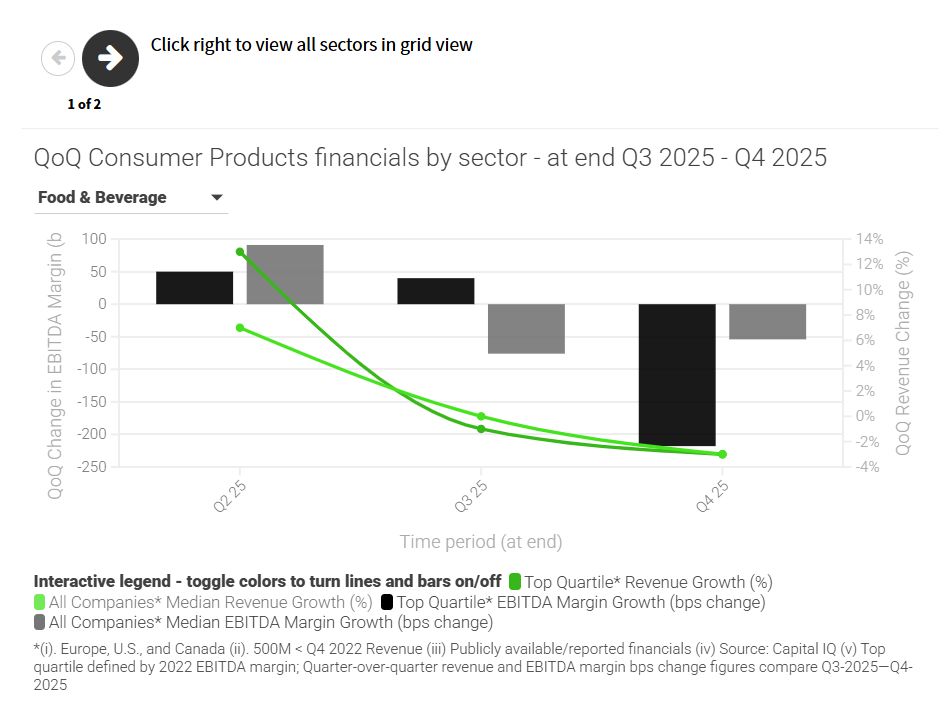 Click right to view all sectors in grid view

1 of 2

QoQ Consumer Products financials by sector - at end Q3 2025 - Q4 2025

Food & Beverage

QoQ Change in EBITDA Margin (b

100
50
0
-50
-100
-150
-200
-250

14%
12%
10%
8%
6%
4%
2%
0%
-2%
-4%

QoQ Revenue Change (%)

Q2 25
Q3 25
Q4 25

Time period (at end)

Interactive legend - toggle colors to turn lines and bars on/off Top Quartile* Revenue Growth (%) All Companies* Median Revenue Growth (%) Top Quartile* EBITDA Margin Growth (bps change) All Companies* Median EBITDA Margin Growth (bps change)

*(i). Europe, U.S., and Canada (ii). 500M < Q4 2022 Revenue (iii) Publicly available/reported financials (iv) Source: Capital IQ (v) Top quartile defined by 2022 EBITDA margin; Quarter-over-quarter revenue and EBITDA margin bps change figures compare Q3-2025—Q4-2025